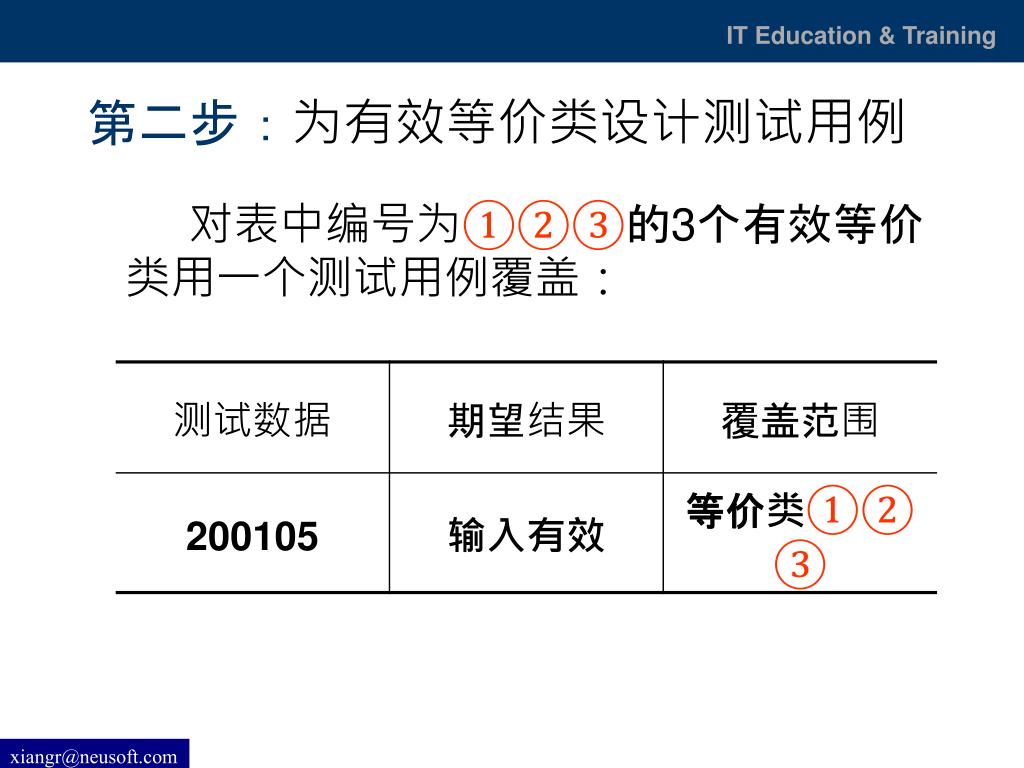 IT Education & Training

第二步：为有效等价类设计测试用例

对表中编号为①②③的3个有效等价类用一个测试用例覆盖：

| 测试数据 | 期望结果 | 覆盖范围 |
|---|---|---|
| 200105 | 输入有效 | 等价类①②③ |

xiangr@neusoft.com